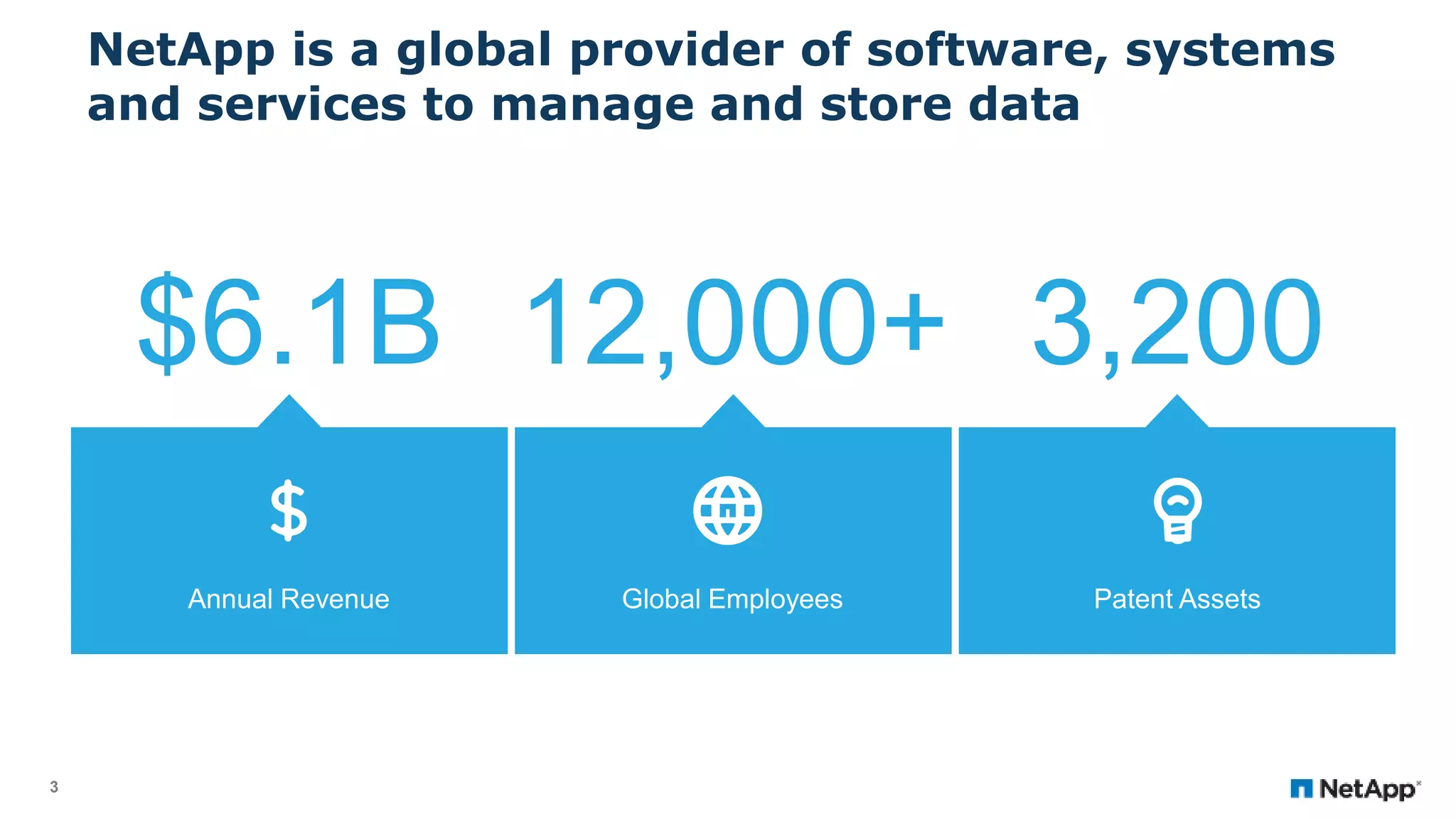 NetApp is a global provider of software, systems and services to manage and store data

$6.1B

Annual Revenue

12,000+

Global Employees

3,200

Patent Assets

3

NetApp